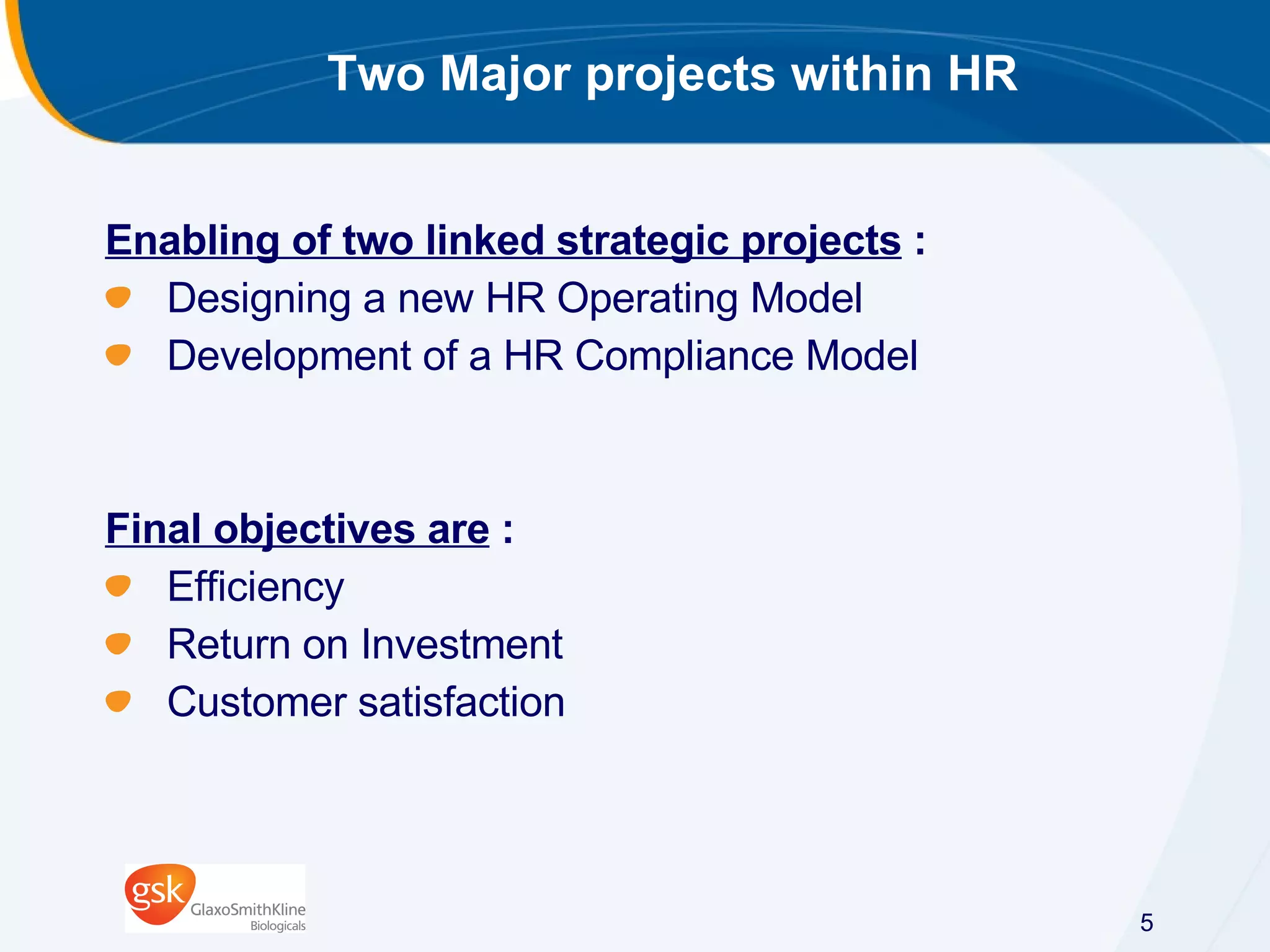 Two Major projects within HR

Enabling of two linked strategic projects :

Designing a new HR Operating Model

Development of a HR Compliance Model

Final objectives are :

Efficiency

Return on Investment

Customer satisfaction

gsk GlaxoSmithKline Biologicals

5